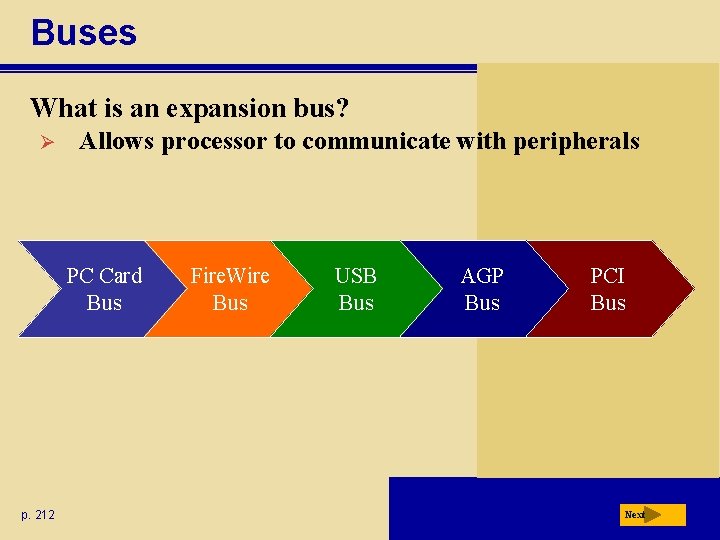 Buses

What is an expansion bus?

➢ Allows processor to communicate with peripherals

PC Card Bus

FireWire Bus

USB Bus

AGP Bus

PCI Bus

p. 212

Next